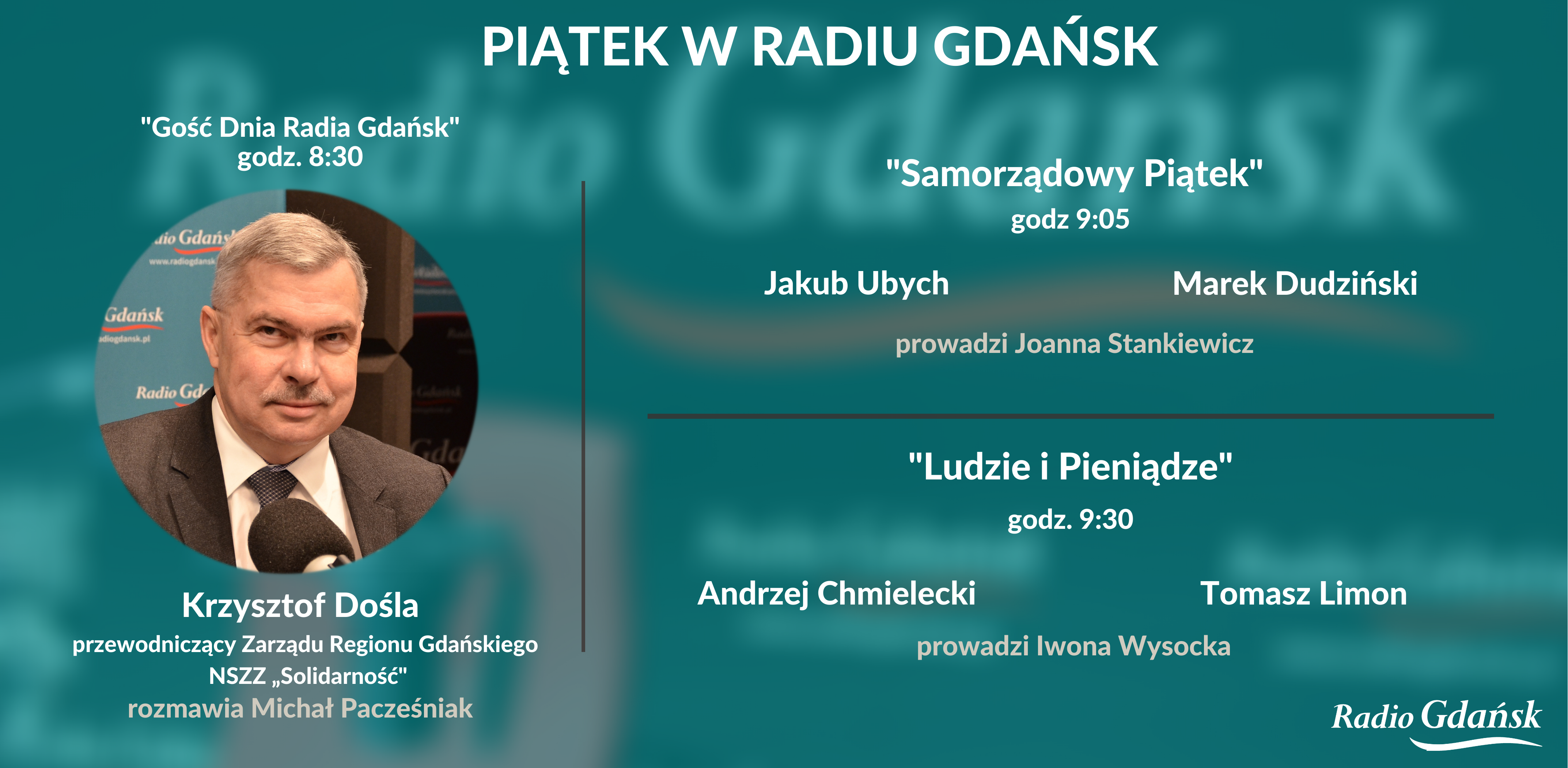 PIĄTEK W RADIU GDAŃSK

"Gość Dnia Radia Gdańsk"
godz. 8:30

Krzysztof Dośla
przewodniczący Zarządu Regionu Gdańskiego NSZZ „Solidarność"
rozmawia Michał Pacześniak

"Samorządowy Piątek"
godz 9:05

Jakub Ubych

Marek Dudziński

prowadzi Joanna Stankiewicz

"Ludzie i Pieniądze"
godz. 9:30

Andrzej Chmielecki

Tomasz Limon

prowadzi Iwona Wysocka

Radio Gdańsk